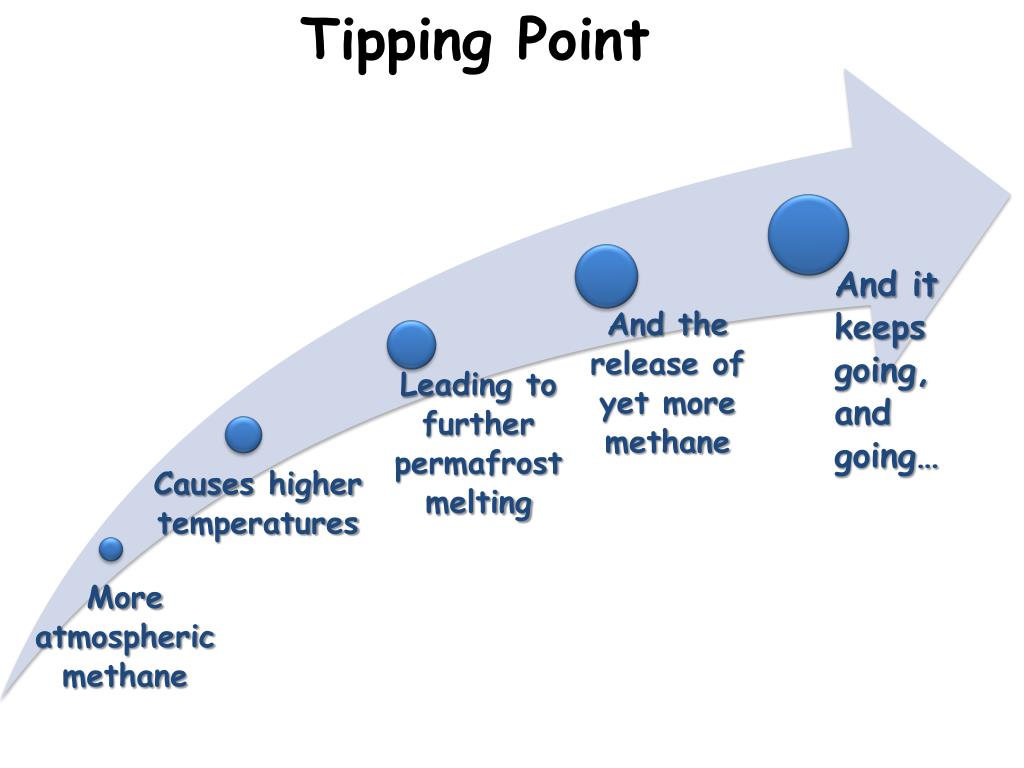 Tipping Point

More atmospheric methane

Causes higher temperatures

Leading to further permafrost melting

And the release of yet more methane

And it keeps going, and going…